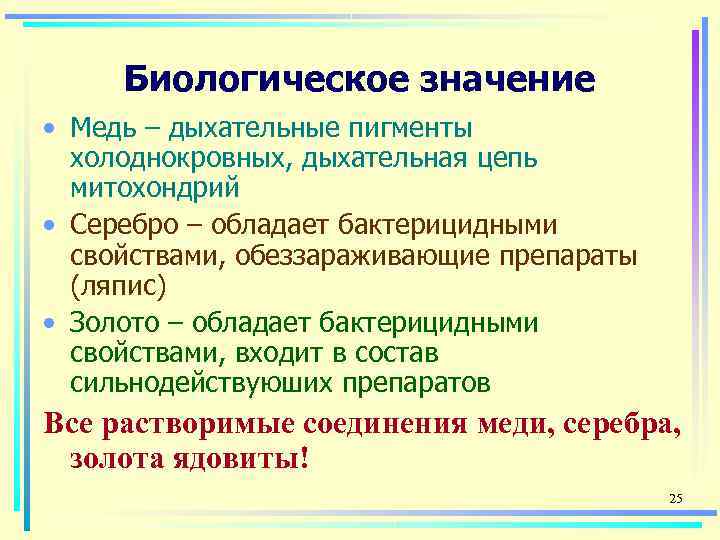 Биологическое значение

• Медь – дыхательные пигменты холоднокровных, дыхательная цепь митохондрий

• Серебро – обладает бактерицидными свойствами, обеззараживающие препараты (ляпис)

• Золото – обладает бактерицидными свойствами, входит в состав сильнодействуюших препаратов

Все растворимые соединения меди, серебра, золота ядовиты!

25